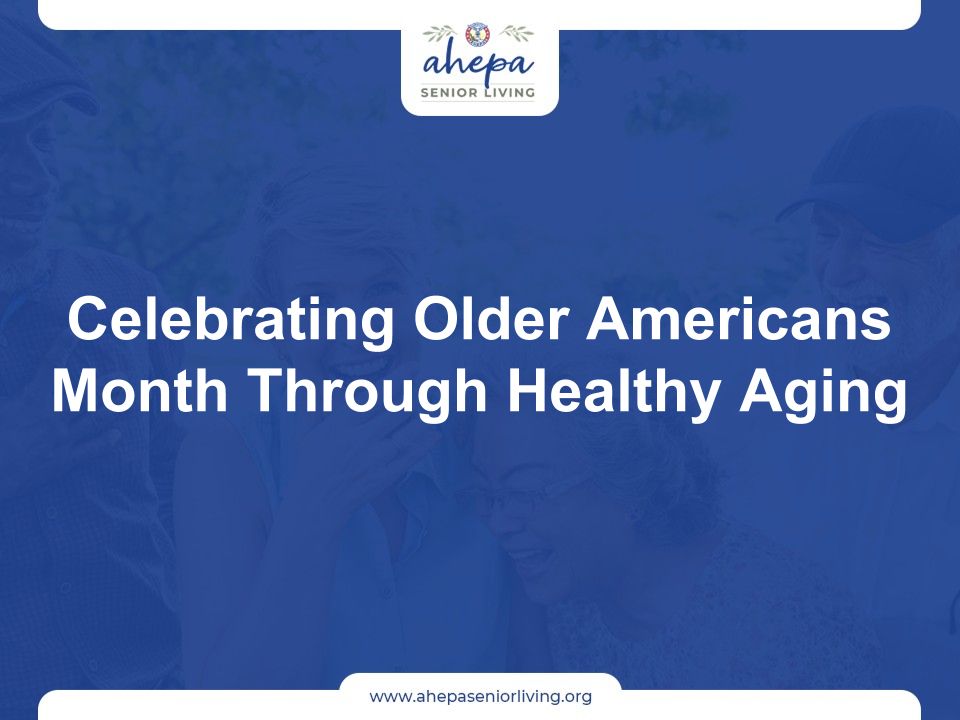 ahepa
SENIOR LIVING

Celebrating Older Americans Month Through Healthy Aging

www.ahepaseniorliving.org